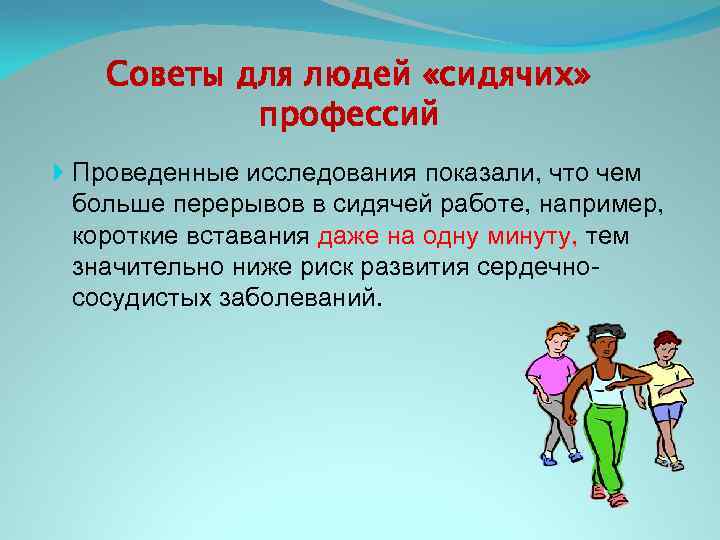 Советы для людей «сидячих» профессий

Проведенные исследования показали, что чем больше перерывов в сидячей работе, например, короткие вставания даже на одну минуту, тем значительно ниже риск развития сердечно-сосудистых заболеваний.